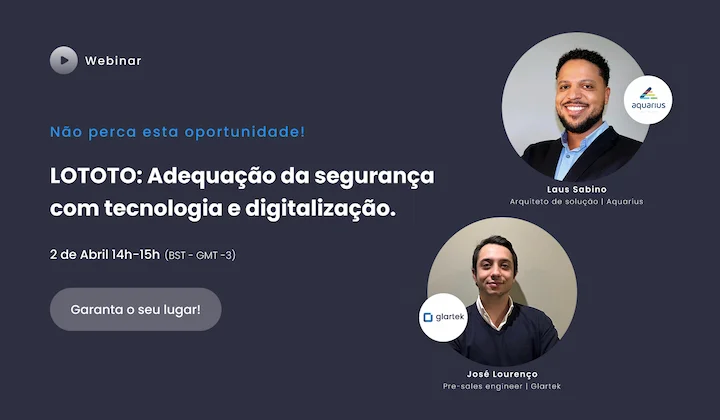 Webinar

Não perca esta oportunidade!

LOTOTO: Adequação da segurança com tecnologia e digitalização.

2 de Abril 14h-15h (BST - GMT -3)

Garanta o seu lugar!

aquarius

Laus Sabino
Arquiteto de solução | Aquarius

glartek

José Lourenço
Pre-sales engineer | Glartek